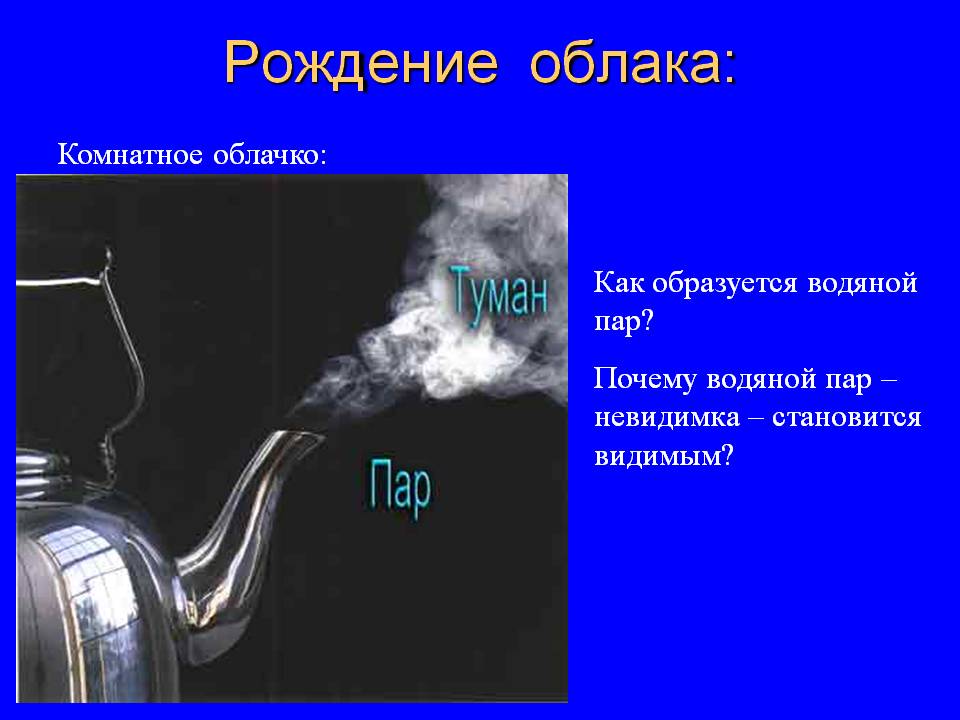 Рождение облака:

Комнатное облачко:

Туман

Пар

Как образуется водяной пар?

Почему водяной пар – невидимка – становится видимым?